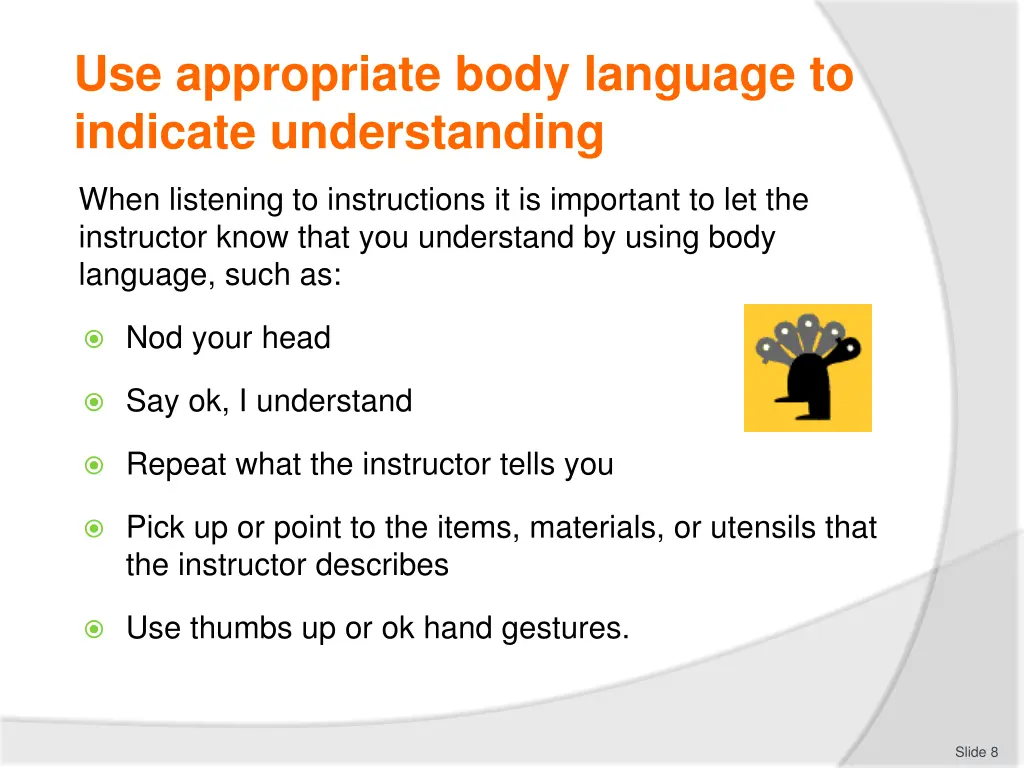 Use appropriate body language to indicate understanding

When listening to instructions it is important to let the instructor know that you understand by using body language, such as:

- Nod your head
- Say ok, I understand
- Repeat what the instructor tells you
- Pick up or point to the items, materials, or utensils that the instructor describes
- Use thumbs up or ok hand gestures.

Slide 8